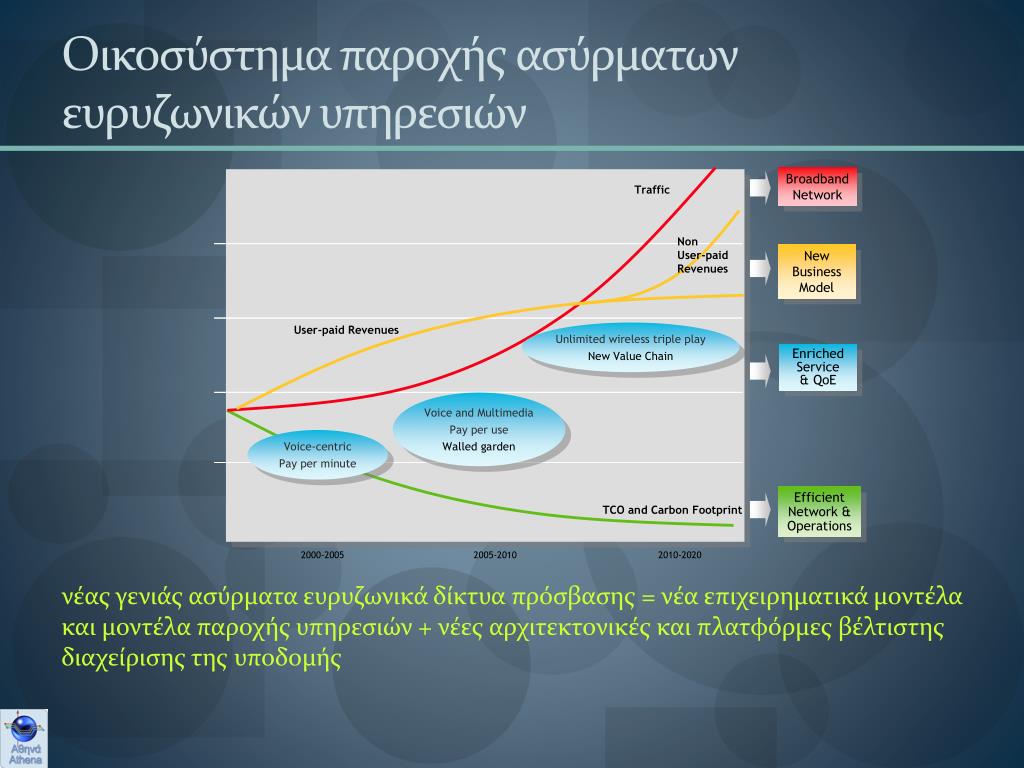 Οικοσύστημα παροχής ασύρματων ευρυζωνικών υπηρεσιών

Traffic

Non User-paid Revenues

User-paid Revenues

Unlimited wireless triple play
New Value Chain

Voice and Multimedia
Pay per use
Walled garden

Voice-centric
Pay per minute

TCO and Carbon Footprint

2000-2005
2005-2010
2010-2020

Broadband Network

New Business Model

Enriched Service & QoE

Efficient Network & Operations

νέας γενιάς ασύρματα ευρυζωνικά δίκτυα πρόσβασης = νέα επιχειρηματικά μοντέλα και μοντέλα παροχής υπηρεσιών + νέες αρχιτεκτονικές και πλατφόρμες βέλτιστης διαχείρισης της υποδομής

Αθηνά
Athena